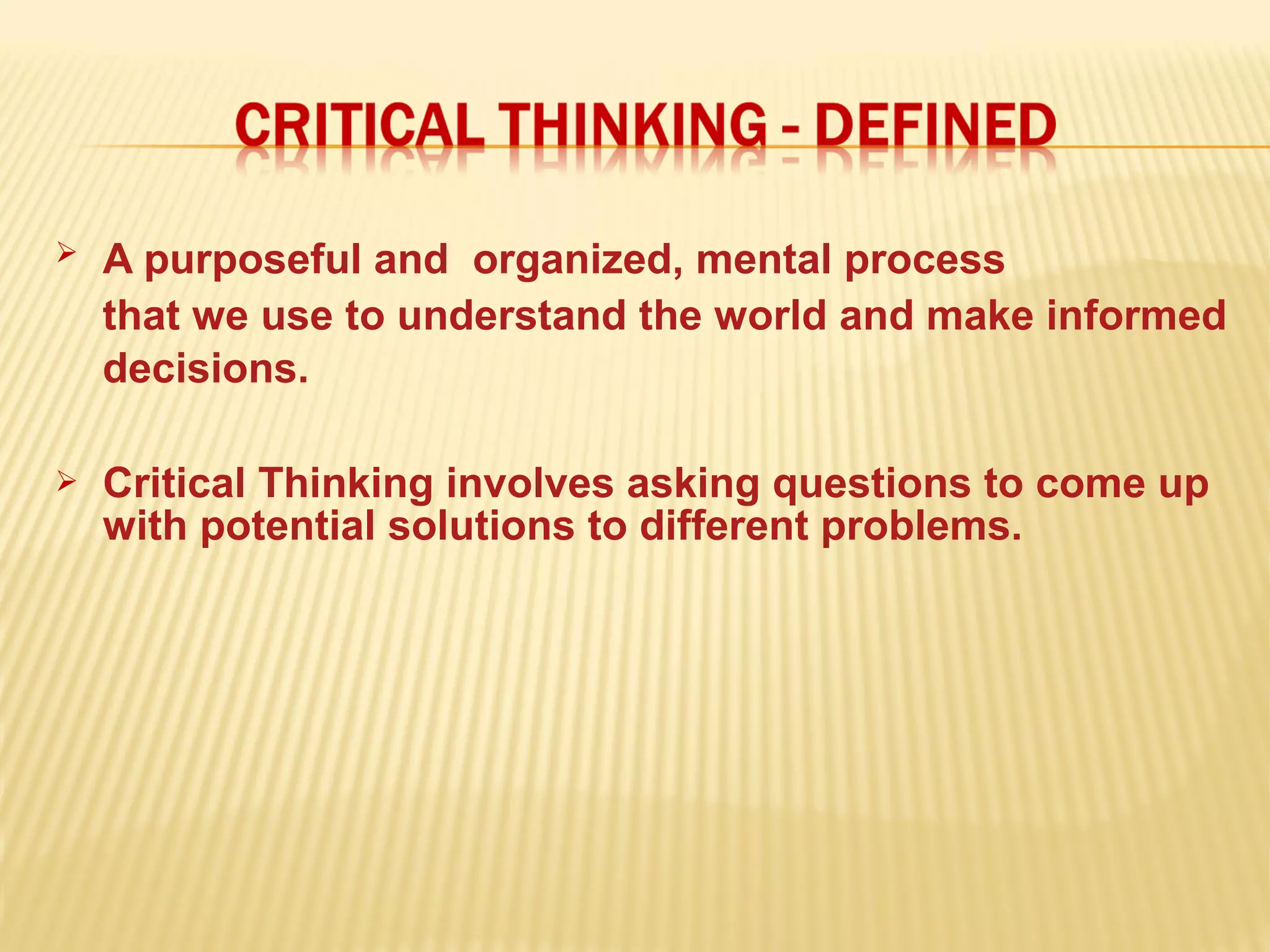 CRITICAL THINKING - DEFINED

➢ A purposeful and organized, mental process that we use to understand the world and make informed decisions.

➢ Critical Thinking involves asking questions to come up with potential solutions to different problems.